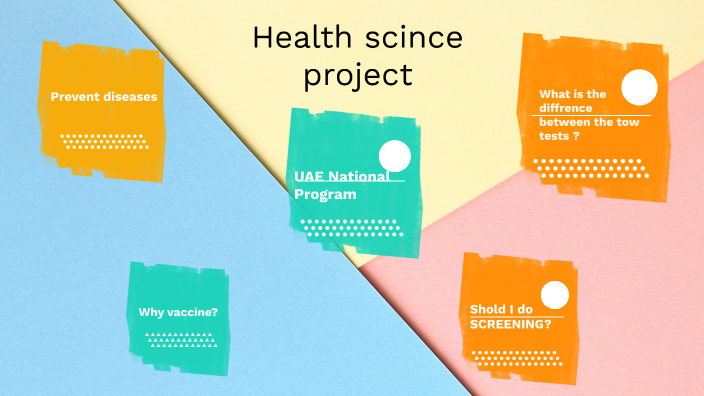 Health scince project

Prevent diseases

UAE National Program

What is the diffrence between the tow tests ?

Why vaccine?

Shold I do SCREENING?